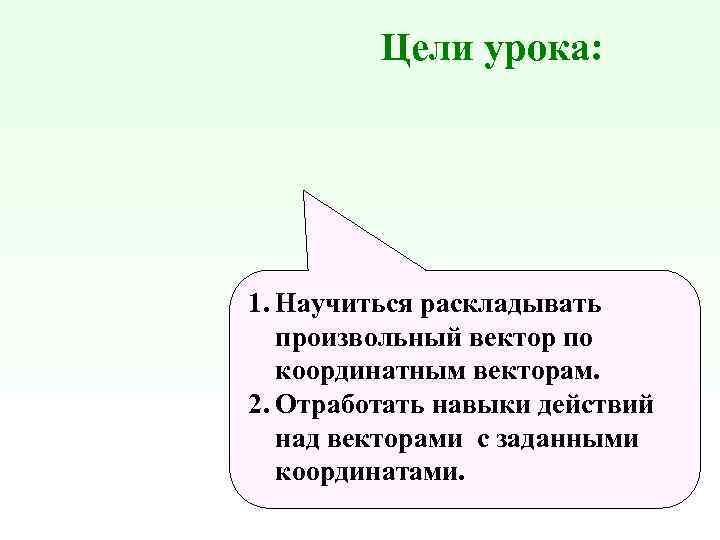 Цели урока:

1. Научиться раскладывать произвольный вектор по координатным векторам.
2. Отработать навыки действий над векторами с заданными координатами.